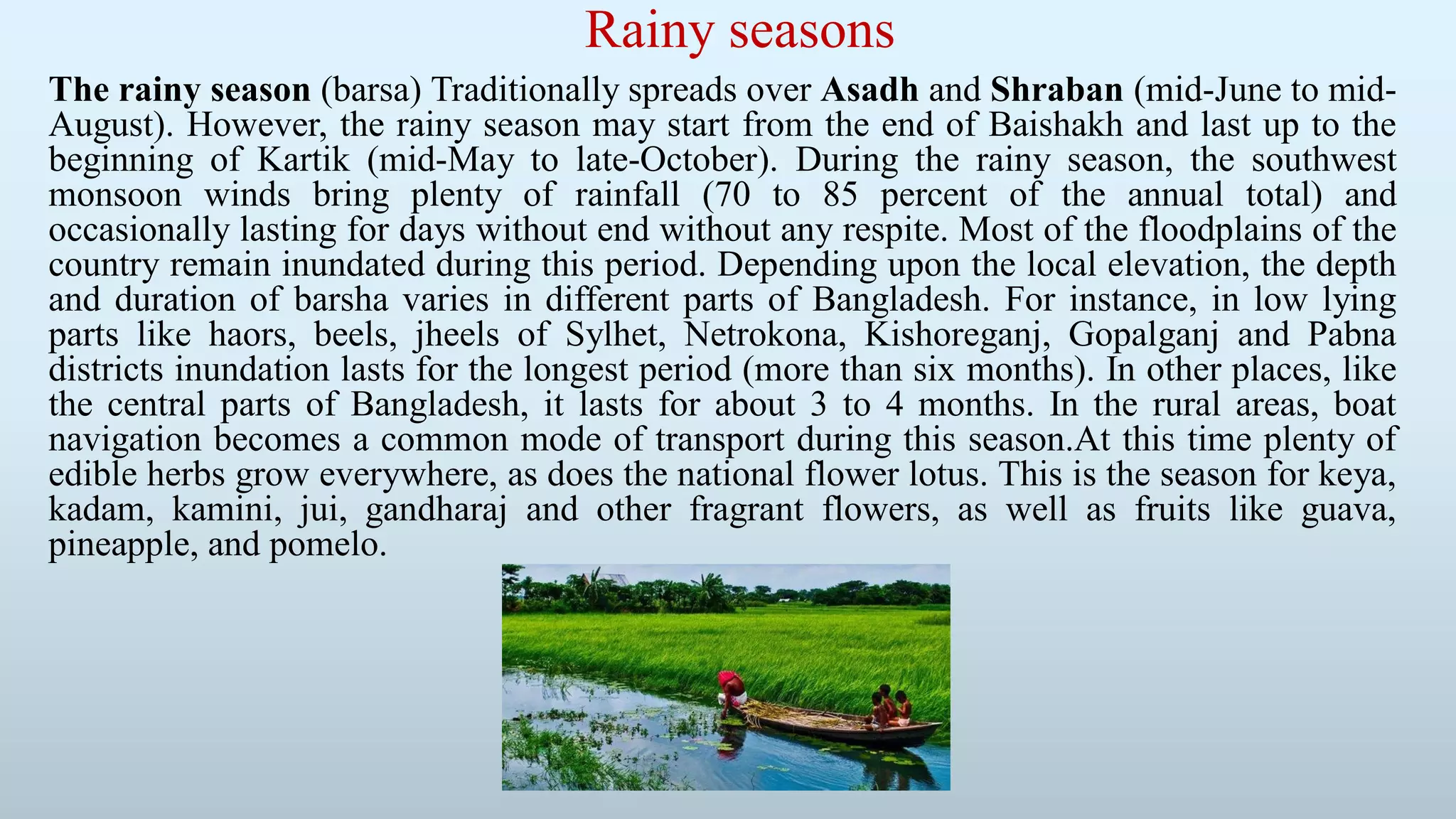 Rainy seasons

The rainy season (barsa) Traditionally spreads over Asadh and Shraban (mid-June to mid-August). However, the rainy season may start from the end of Baishakh and last up to the beginning of Kartik (mid-May to late-October). During the rainy season, the southwest monsoon winds bring plenty of rainfall (70 to 85 percent of the annual total) and occasionally lasting for days without end without any respite. Most of the floodplains of the country remain inundated during this period. Depending upon the local elevation, the depth and duration of barsha varies in different parts of Bangladesh. For instance, in low lying parts like haors, beels, jheels of Sylhet, Netrokona, Kishoreganj, Gopalganj and Pabna districts inundation lasts for the longest period (more than six months). In other places, like the central parts of Bangladesh, it lasts for about 3 to 4 months. In the rural areas, boat navigation becomes a common mode of transport during this season.At this time plenty of edible herbs grow everywhere, as does the national flower lotus. This is the season for keya, kadam, kamini, jui, gandharaj and other fragrant flowers, as well as fruits like guava, pineapple, and pomelo.